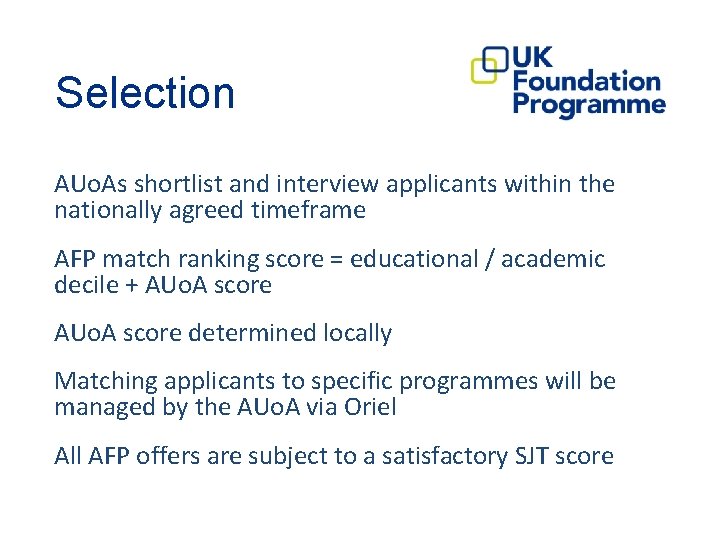 Selection

UK Foundation Programme

AUoAs shortlist and interview applicants within the nationally agreed timeframe

AFP match ranking score = educational / academic decile + AUoA score

AUoA score determined locally

Matching applicants to specific programmes will be managed by the AUoA via Oriel

All AFP offers are subject to a satisfactory SJT score